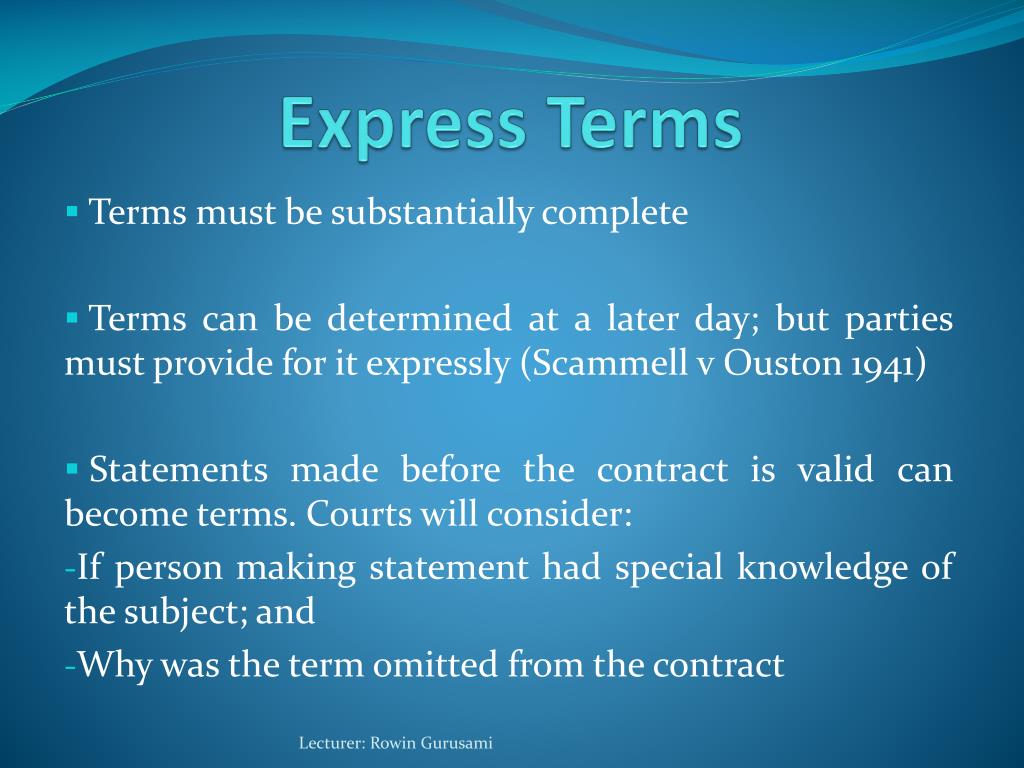 Express Terms

▪ Terms must be substantially complete

▪ Terms can be determined at a later day; but parties must provide for it expressly (Scammell v Ouston 1941)

▪ Statements made before the contract is valid can become terms. Courts will consider:
-If person making statement had special knowledge of the subject; and
-Why was the term omitted from the contract

Lecturer: Rowin Gurusami